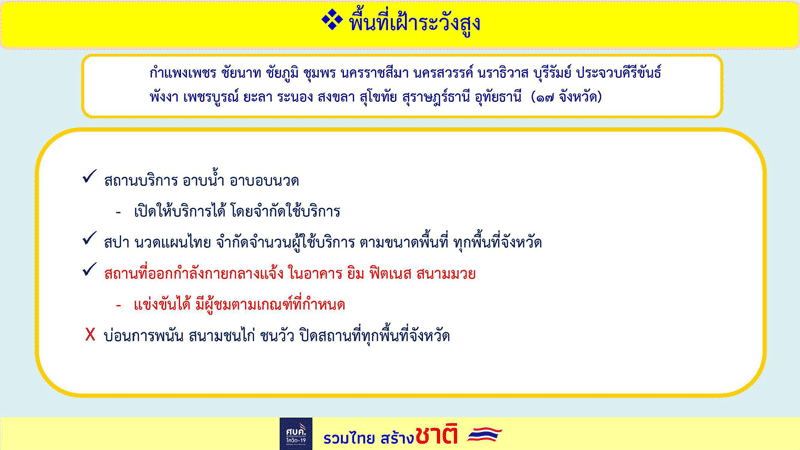 ❖ พื้นที่เฝ้าระวังสูง

กำแพงเพชร ชัยนาท ชัยภูมิ ชุมพร นครราชสีมา นครสวรรค์ นราธิวาส บุรีรัมย์ ประจวบคีรีขันธ์ พังงา เพชรบูรณ์ ยะลา ระนอง สงขลา สุโขทัย สุราษฎร์ธานี อุทัยธานี (๑๗ จังหวัด)

✓ สถานบริการ อาบน้ำ อาบอบนวด

- เปิดให้บริการได้ โดยจำกัดใช้บริการ

✓ สปา นวดแผนไทย จำกัดจำนวนผู้ใช้บริการ ตามขนาดพื้นที่ ทุกพื้นที่จังหวัด

✓ สถานที่ออกกำลังกายกลางแจ้ง ในอาคาร ยิม ฟิตเนส สนามมวย

- แข่งขันได้ มีผู้ชมตามเกณฑ์ที่กำหนด

X บ่อนการพนัน สนามชนไก่ ชนวัว ปิดสถานที่ทุกพื้นที่จังหวัด

ศบค. โควิด-19

รวมไทย สร้างชาติ